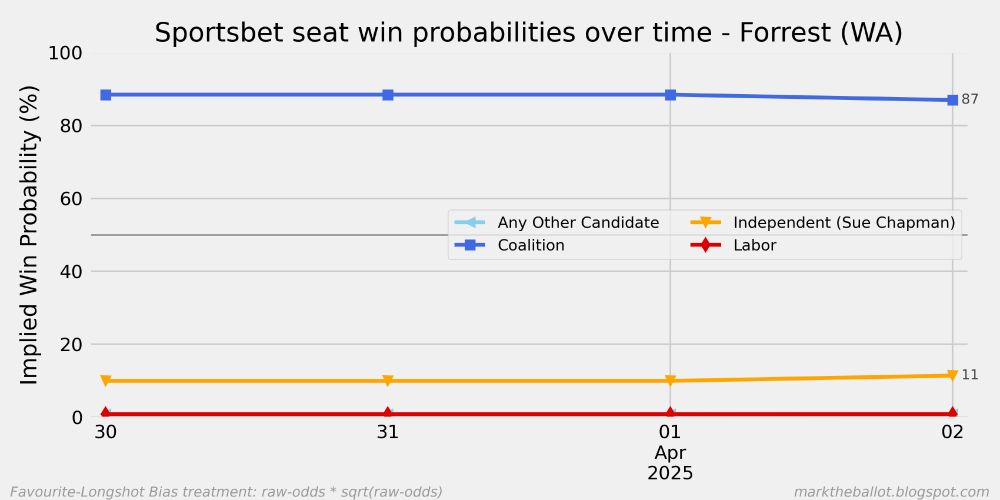 Sportsbet seat win probabilities over time - Forrest (WA)

Implied Win Probability (%)

100
80
60
40
20
0

87
11

Any Other Candidate
Coalition
Independent (Sue Chapman)
Labor

30
31
01
Apr
2025
02

Favourite-Longshot Bias treatment: raw-odds * sqrt(raw-odds)

marktheballot.blogspot.com